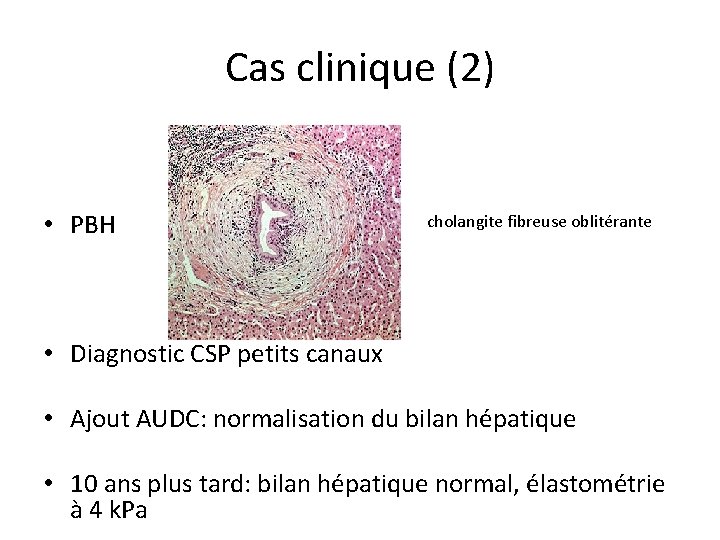 Cas clinique (2)

• PBH

cholangite fibreuse oblitérante

• Diagnostic CSP petits canaux

• Ajout AUDC: normalisation du bilan hépatique

• 10 ans plus tard: bilan hépatique normal, élastométrie à 4 kPa